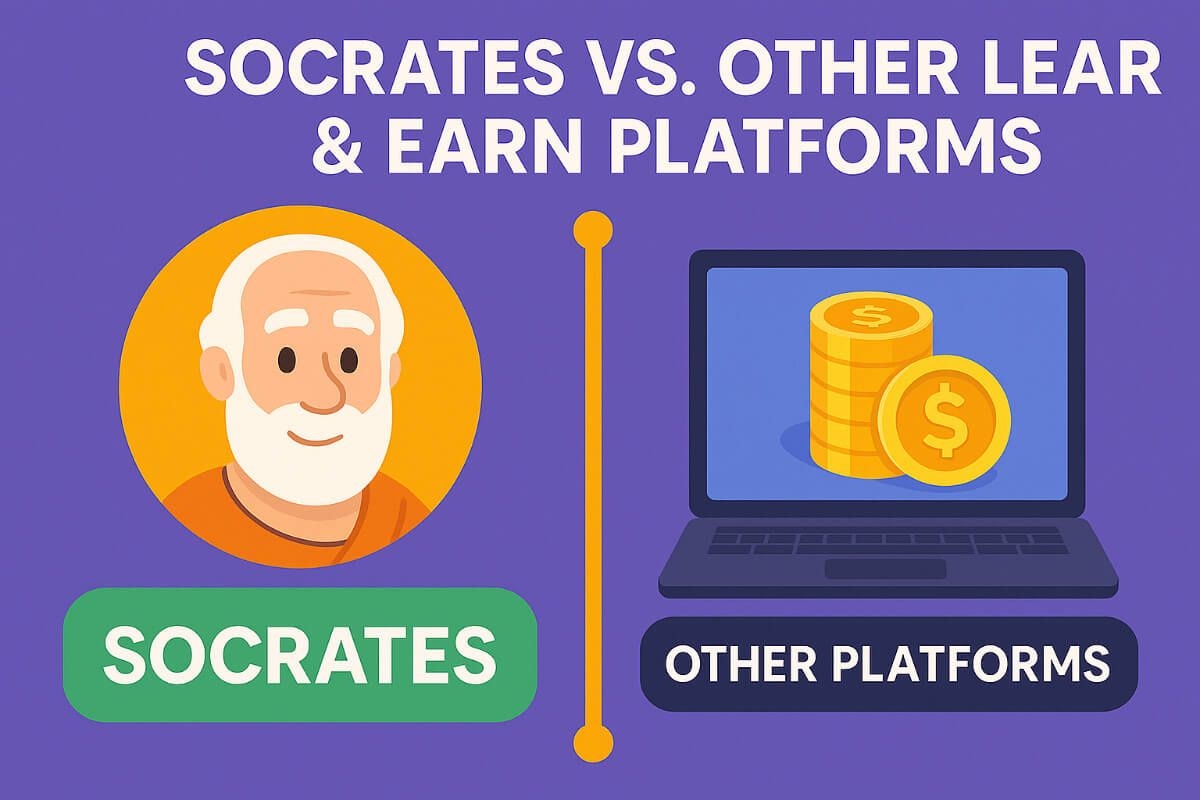 SOCRATES VS. OTHER LEAR & EARN PLATFORMS

$

$

SOCRATES

OTHER PLATFORMS